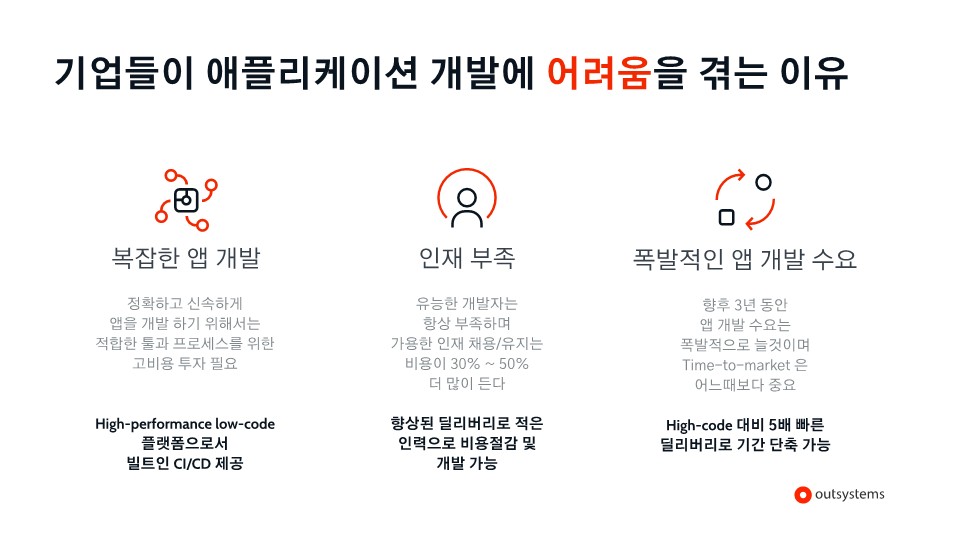 기업들이 애플리케이션 개발에 어려움을 겪는 이유

복잡한 앱 개발

정확하고 신속하게 앱을 개발 하기 위해서는 적합한 툴과 프로세스를 위한 고비용 투자 필요

High-performance low-code 플랫폼으로서 빌트인 CI/CD 제공

인재 부족

유능한 개발자는 항상 부족하며 가용한 인재 채용/유지는 비용이 30% ~ 50% 더 많이 든다

향상된 딜리버리로 적은 인력으로 비용절감 및 개발 가능

폭발적인 앱 개발 수요

향후 3년 동안 앱 개발 수요는 폭발적으로 늘것이며 Time-to-market 은 어느때보다 중요

High-code 대비 5배 빠른 딜리버리로 기간 단축 가능

outsystems